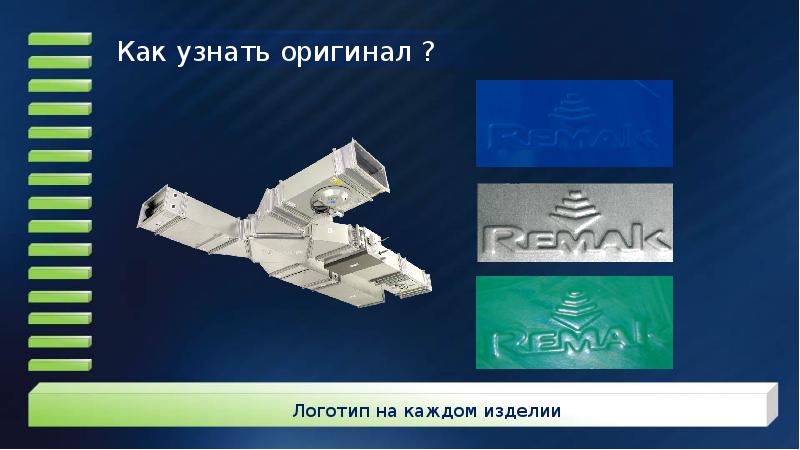 Как узнать оригинал ?

REMAK

REMAK

REMAK

Логотип на каждом изделии